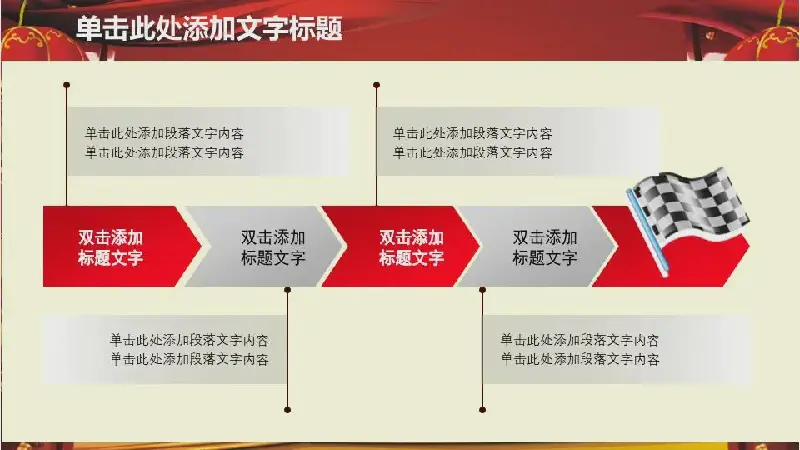 单击此处添加文字标题

单击此处添加段落文字内容
单击此处添加段落文字内容

单击此处添加段落文字内容
单击此处添加段落文字内容

双击添加标题文字

双击添加标题文字

双击添加标题文字

双击添加标题文字

单击此处添加段落文字内容
单击此处添加段落文字内容

单击此处添加段落文字内容
单击此处添加段落文字内容